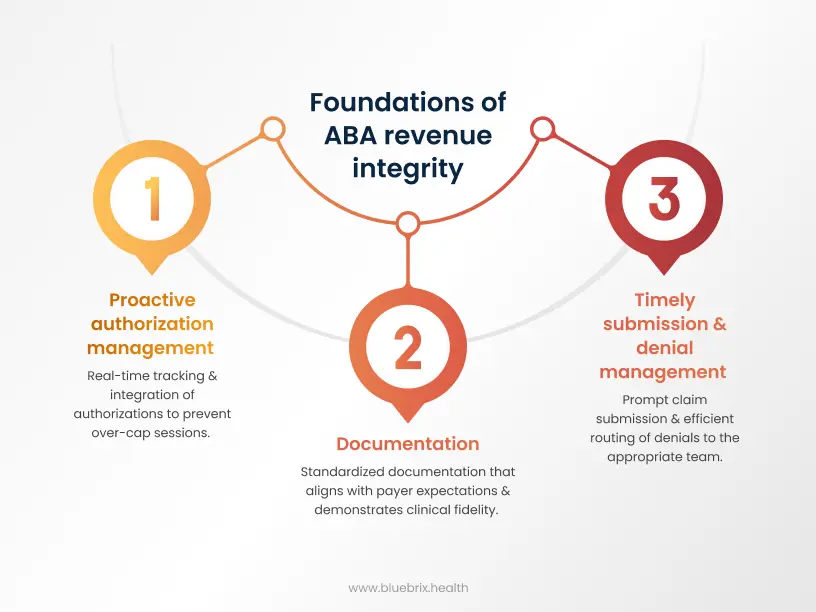 Foundations of ABA revenue integrity

1

Proactive authorization management

Real-time tracking & integration of authorizations to prevent over-cap sessions.

2

Documentation

Standardized documentation that aligns with payer expectations & demonstrates clinical fidelity.

3

Timely submission & denial management

Prompt claim submission & efficient routing of denials to the appropriate team.

www.bluebrix.health